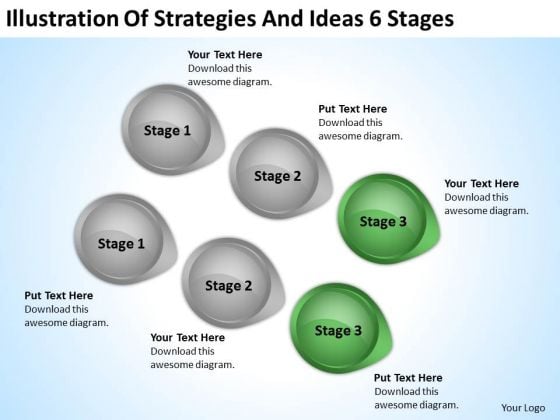 Illustration Of Strategies And Ideas 6 Stages

Your Text Here
Download this awesome diagram.

Stage 1

Put Text Here
Download this awesome diagram.

Stage 2

Your Text Here
Download this awesome diagram.

Stage 3

Stage 1

Put Text Here
Download this awesome diagram.

Stage 2

Your Text Here
Download this awesome diagram.

Stage 3

Put Text Here
Download this awesome diagram.

Your Logo